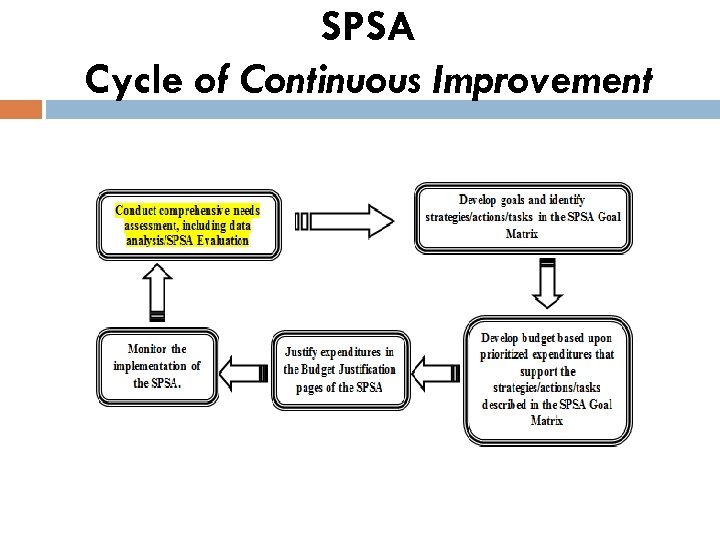 SPSA
Cycle of Continuous Improvement

Conduct comprehensive needs assessment, including data analysis/SPSA Evaluation

Develop goals and identify strategies/actions/tasks in the SPSA Goal Matrix

Develop budget based upon prioritized expenditures that support the strategies/actions/tasks described in the SPSA Goal Matrix

Justify expenditures in the Budget Justification pages of the SPSA

Monitor the implementation of the SPSA.